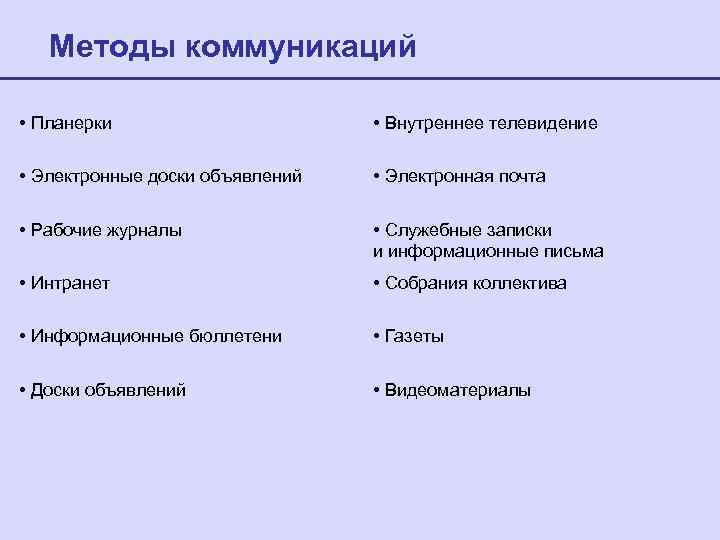 Методы коммуникаций

• Планерки

• Электронные доски объявлений

• Рабочие журналы

• Интранет

• Информационные бюллетени

• Доски объявлений

• Внутреннее телевидение

• Электронная почта

• Служебные записки и информационные письма

• Собрания коллектива

• Газеты

• Видеоматериалы